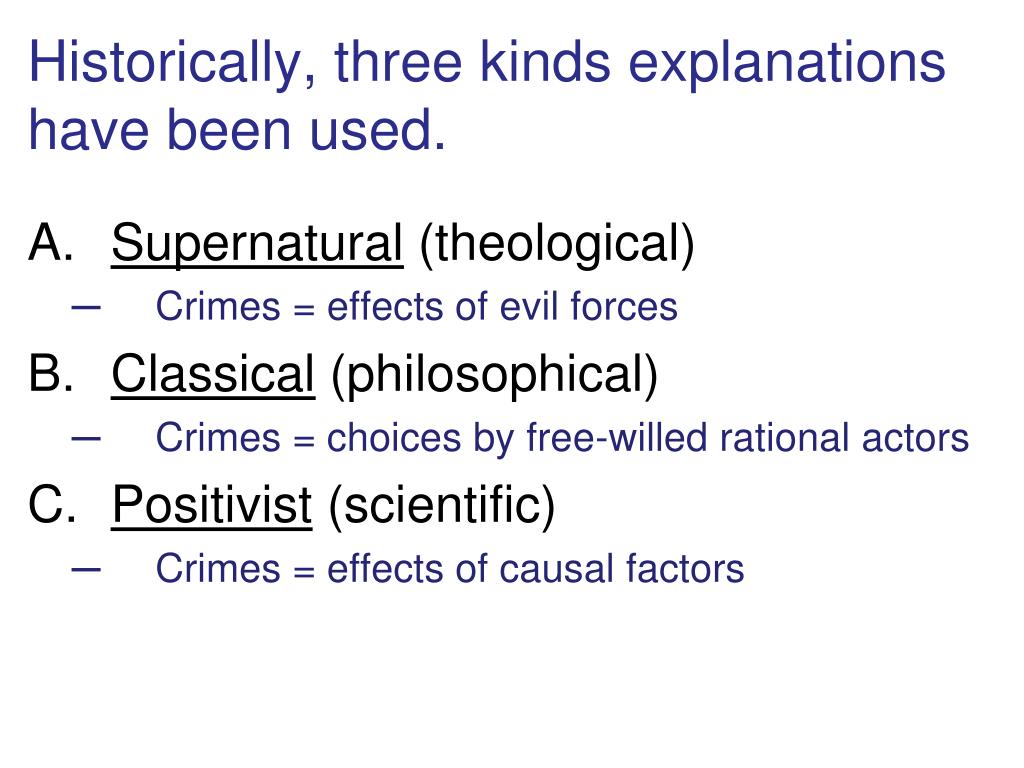 Historically, three kinds explanations have been used.

A. Supernatural (theological)
– Crimes = effects of evil forces

B. Classical (philosophical)
– Crimes = choices by free-willed rational actors

C. Positivist (scientific)
– Crimes = effects of causal factors